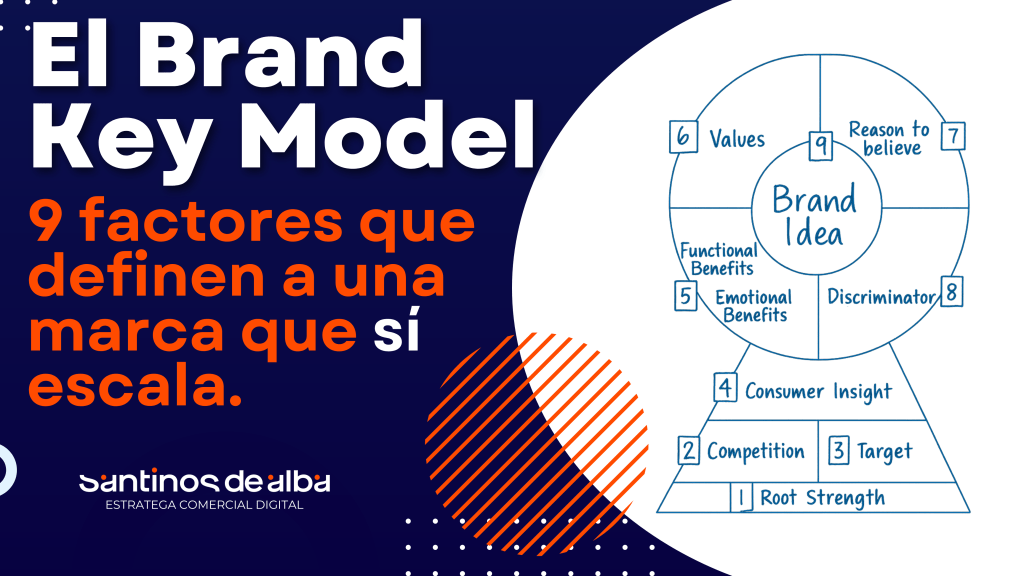 El Brand Key Model

9 factores que definen a una marca que sí escala.

santinos de alba
ESTRATEGA COMERCIAL DIGITAL

6 Values
9
Reason to believe 7
Brand Idea
Functional Benefits
5 Emotional Benefits
Discriminator 8
4 Consumer Insight
2 Competition
3 Target
1 Root Strength